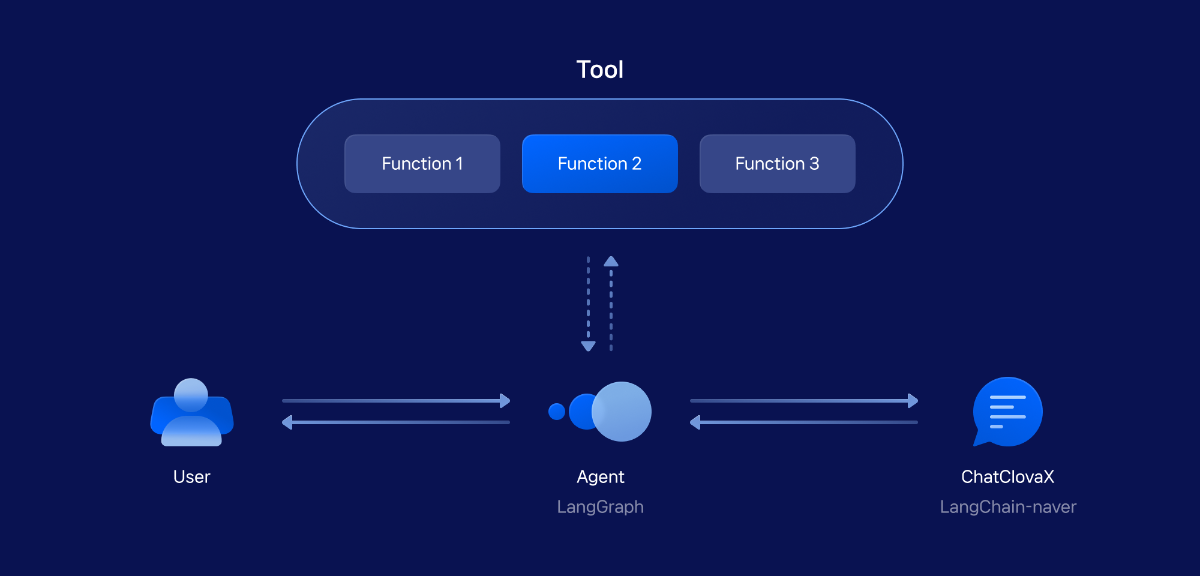 Tool

Function 1

Function 2

Function 3

User

Agent
LangGraph

ChatClovaX
LangChain-naver